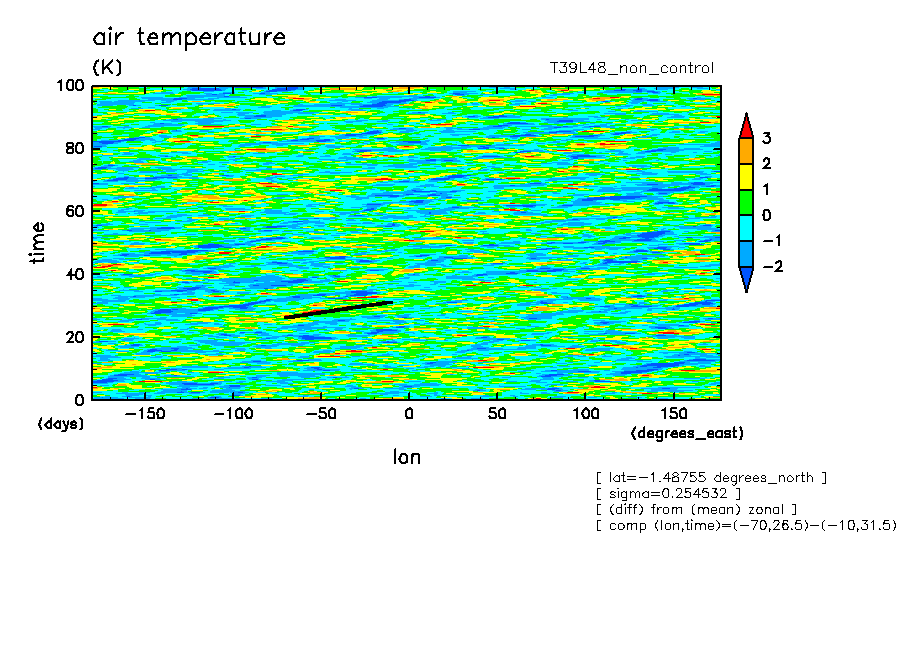 air temperature

(K)

T39L48_non_control

100

80

60

40

20

0

time

(days)

−150 −100 −50 0 50 100 150

(degrees_east)

lon

3

2

1

0

−1

−2

[ lat=−1.48755 degrees_north ]
[ sigma=0.254532 ]
[ (diff) from (mean) zonal ]
[ comp (lon,time)=(−70,26.5)−(−10,31.5)